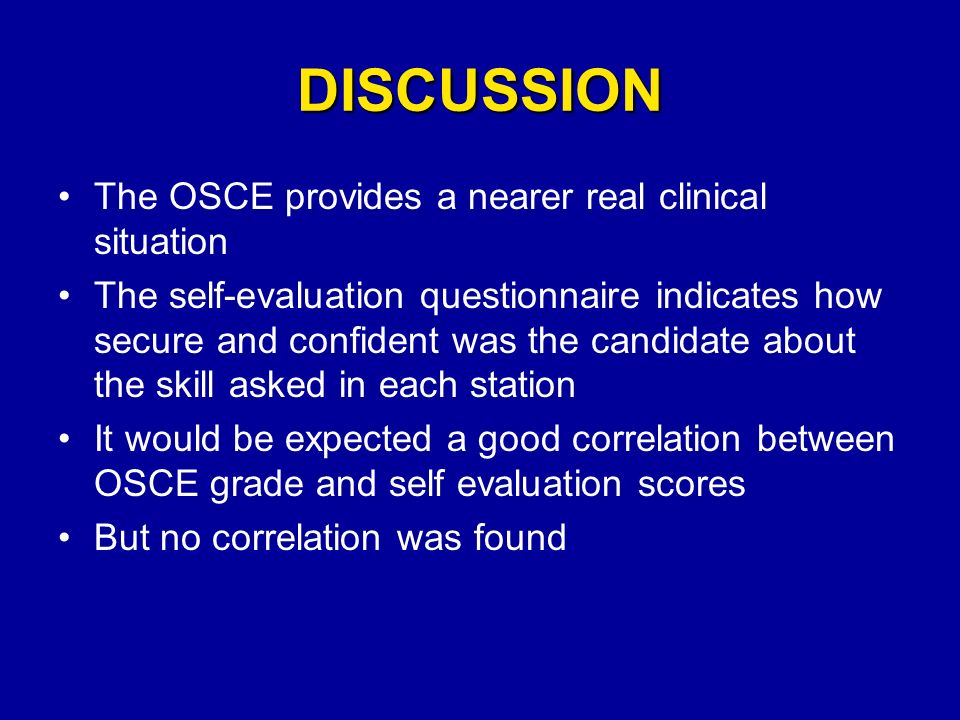 DISCUSSION

• The OSCE provides a nearer real clinical situation
• The self-evaluation questionnaire indicates how secure and confident was the candidate about the skill asked in each station
• It would be expected a good correlation between OSCE grade and self evaluation scores
• But no correlation was found